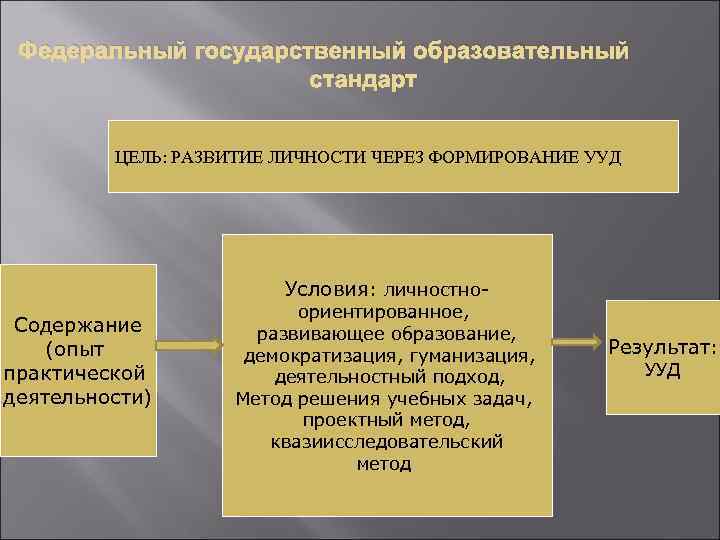 Федеральный государственный образовательный стандарт

ЦЕЛЬ: РАЗВИТИЕ ЛИЧНОСТИ ЧЕРЕЗ ФОРМИРОВАНИЕ УУД

Содержание (опыт практической деятельности)

Условия: личностно-ориентированное, развивающее образование, демократизация, гуманизация, деятельностный подход, Метод решения учебных задач, проектный метод, квазиисследовательский метод

Результат: УУД